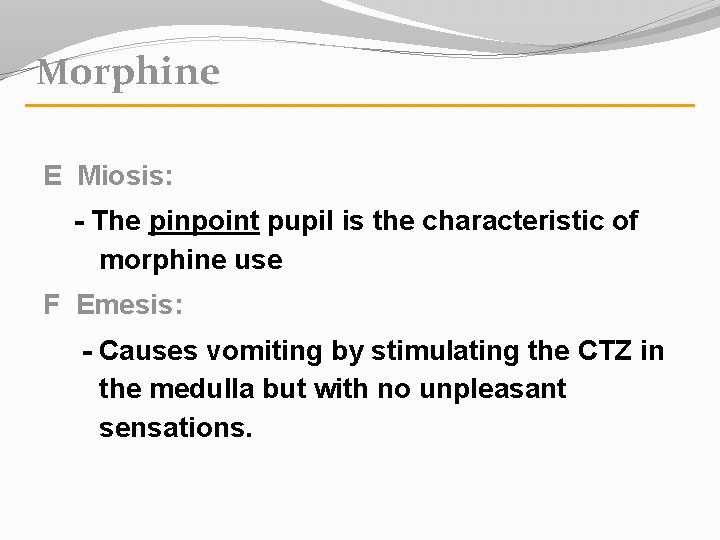 Morphine

E Miosis:

- The pinpoint pupil is the characteristic of morphine use

F Emesis:

- Causes vomiting by stimulating the CTZ in the medulla but with no unpleasant sensations.